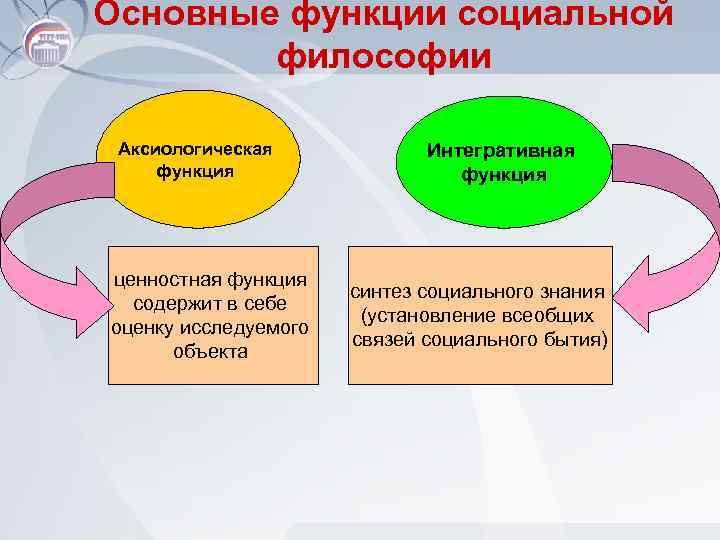 Основные функции социальной философии

Аксиологическая функция

Интегративная функция

ценностная функция содержит в себе оценку исследуемого объекта

синтез социального знания (установление всеобщих связей социального бытия)